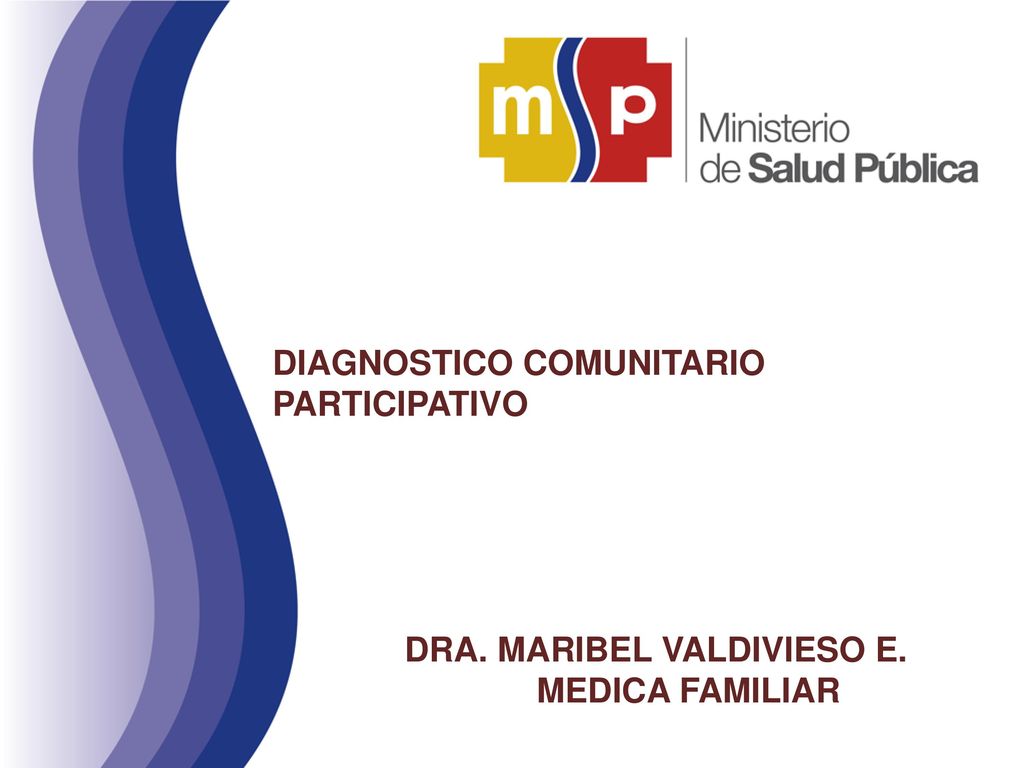 msp Ministerio de Salud Pública

DIAGNOSTICO COMUNITARIO PARTICIPATIVO

DRA. MARIBEL VALDIVIESO E.
MEDICA FAMILIAR